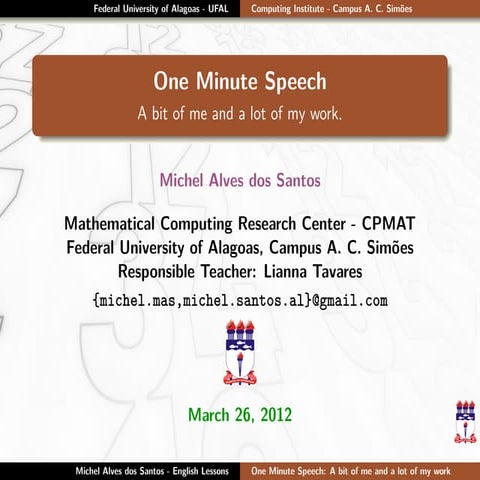 Federal University of Alagoas - UFAL
Computing Institute - Campus A. C. Simões

One Minute Speech
A bit of me and a lot of my work.

Michel Alves dos Santos

Mathematical Computing Research Center - CPMAT
Federal University of Alagoas, Campus A. C. Simões
Responsible Teacher: Lianna Tavares

{michel.mas,michel.santos.al}@gmail.com

March 26, 2012

Michel Alves dos Santos - English Lessons
One Minute Speech: A bit of me and a lot of my work